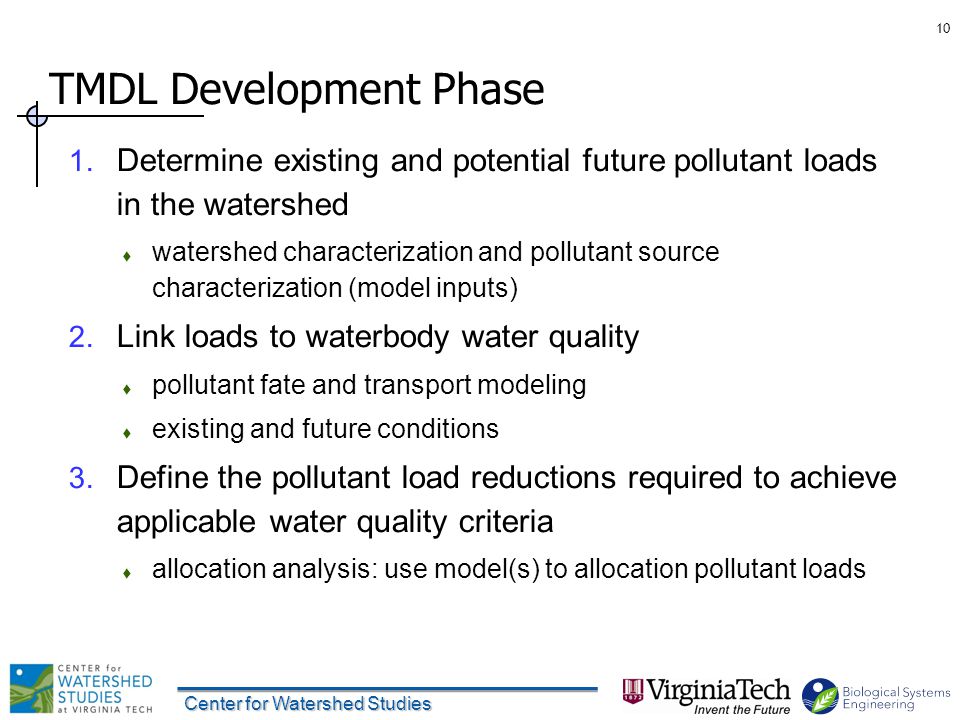 10

TMDL Development Phase

1. Determine existing and potential future pollutant loads in the watershed

♦ watershed characterization and pollutant source characterization (model inputs)

2. Link loads to waterbody water quality

♦ pollutant fate and transport modeling

♦ existing and future conditions

3. Define the pollutant load reductions required to achieve applicable water quality criteria

♦ allocation analysis: use model(s) to allocation pollutant loads

CENTER for WATERSHED STUDIES at VIRGINIA TECH

Center for Watershed Studies

VirginiaTech Invent the Future

Biological Systems Engineering